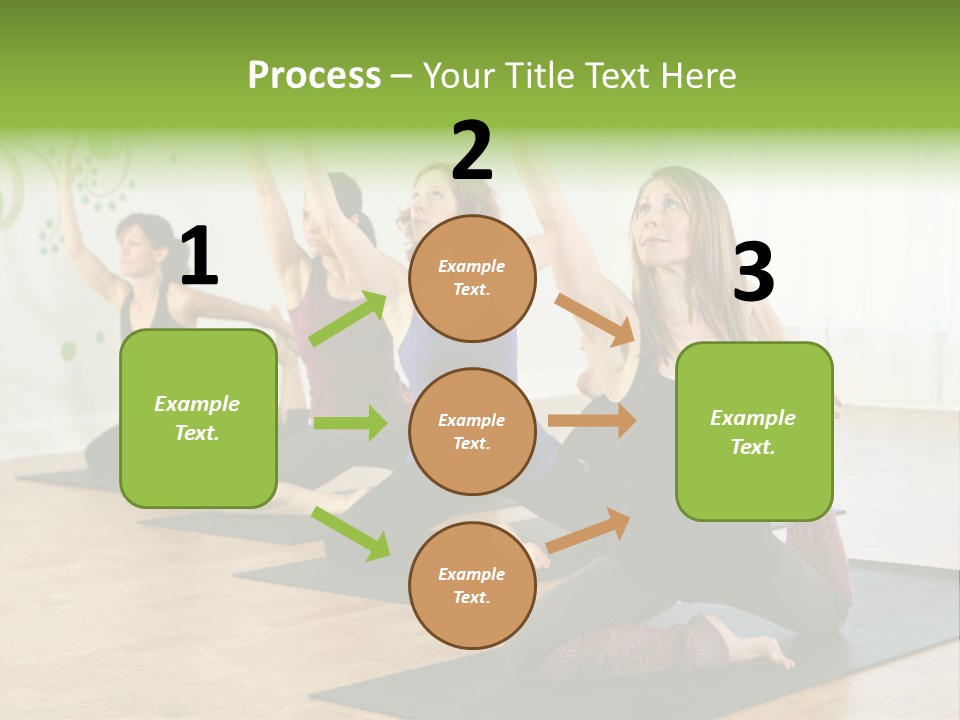 Process – Your Title Text Here

1

Example Text.

2

Example Text.

Example Text.

Example Text.

3

Example Text.